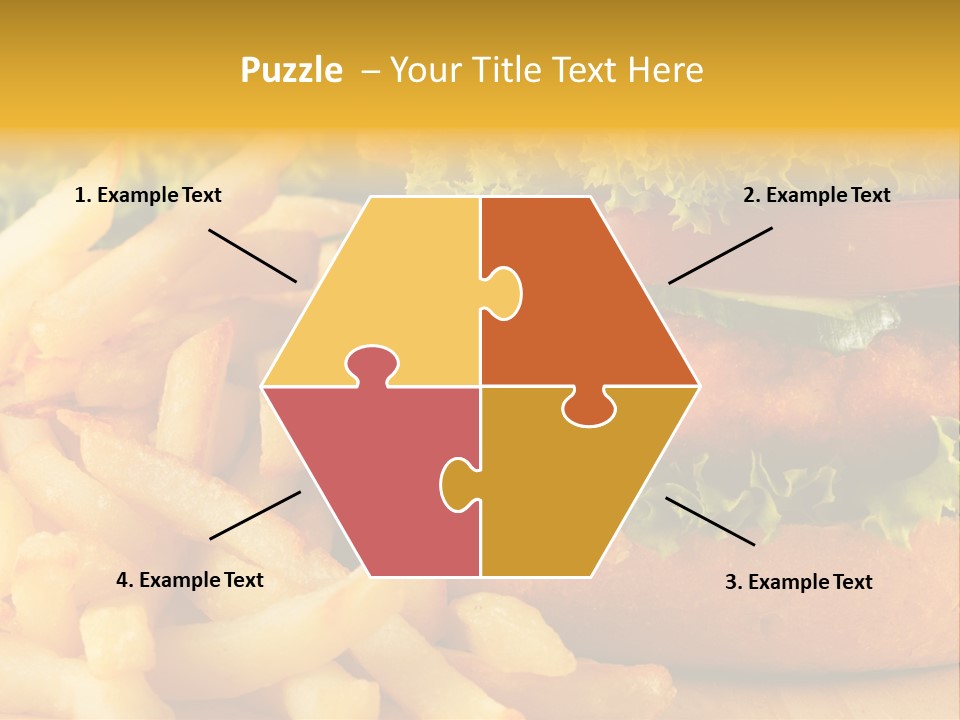 Puzzle – Your Title Text Here

1. Example Text

2. Example Text

4. Example Text

3. Example Text